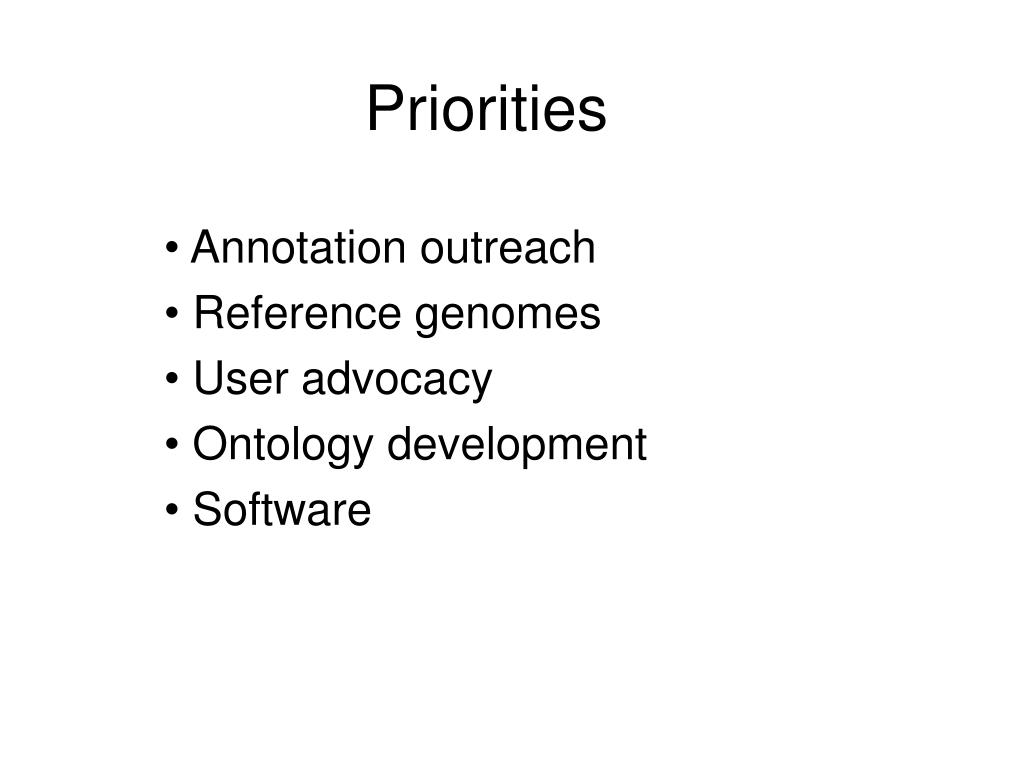 Priorities

• Annotation outreach
• Reference genomes
• User advocacy
• Ontology development
• Software